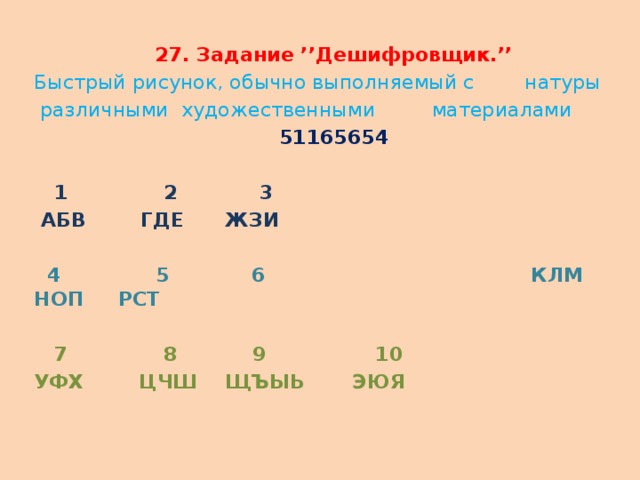 27. Задание ’’Дешифровщик.’’

Быстрый рисунок, обычно выполняемый с натуры различными художественными материалами

51165654

1 2 3
АБВ ГДЕ ЖЗИ

4 5 6 КЛМ
НОП РСТ

7 8 9 10
УФХ ЦЧШ ЩЪЫЬ ЭЮЯ